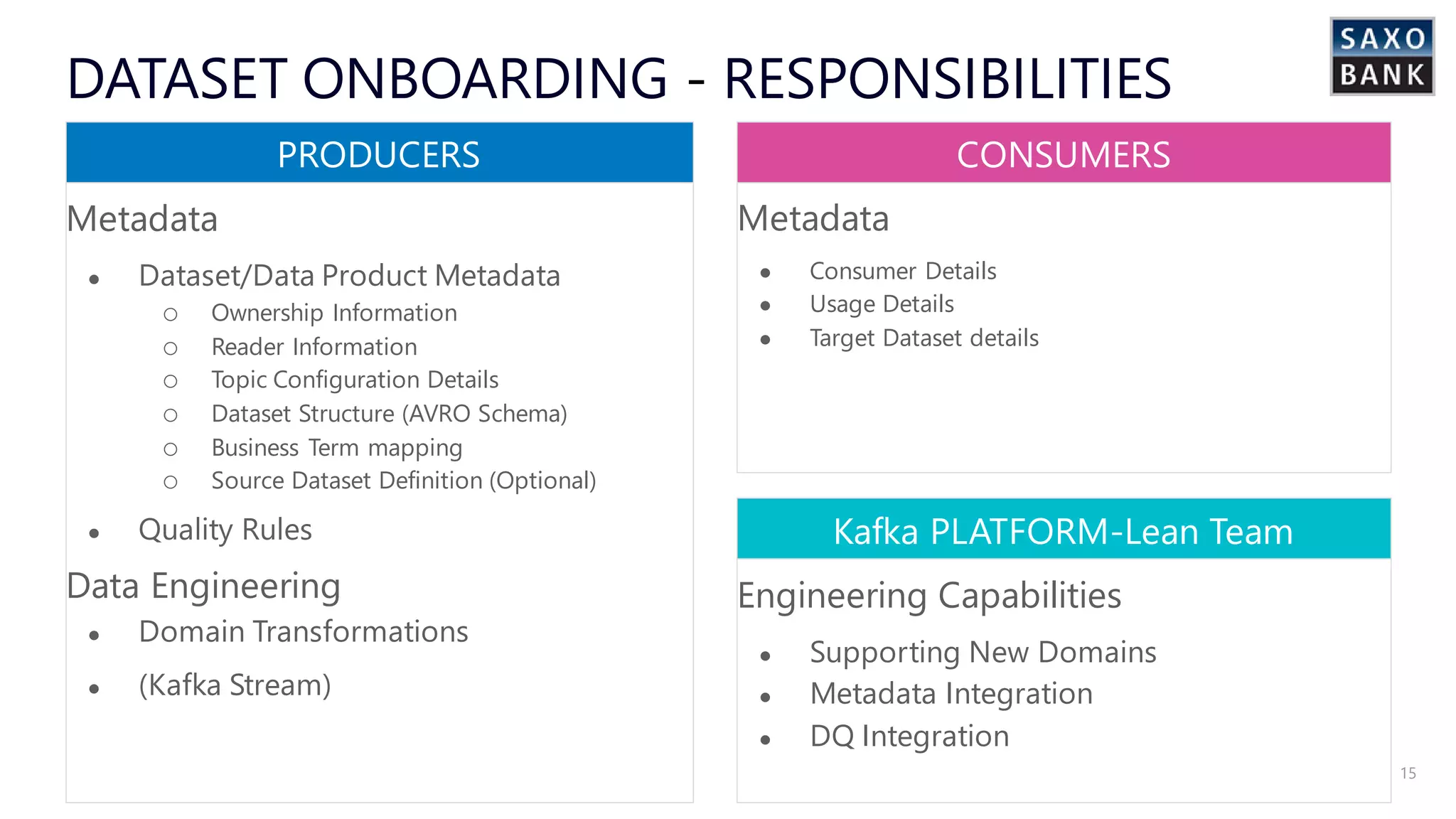 DATASET ONBOARDING - RESPONSIBILITIES

SAXO BANK

PRODUCERS

Metadata

- Dataset/Data Product Metadata
  - Ownership Information
  - Reader Information
  - Topic Configuration Details
  - Dataset Structure (AVRO Schema)
  - Business Term mapping
  - Source Dataset Definition (Optional)
- Quality Rules

Data Engineering

- Domain Transformations
- (Kafka Stream)

CONSUMERS

Metadata

- Consumer Details
- Usage Details
- Target Dataset details

Kafka PLATFORM-Lean Team

Engineering Capabilities

- Supporting New Domains
- Metadata Integration
- DQ Integration

15